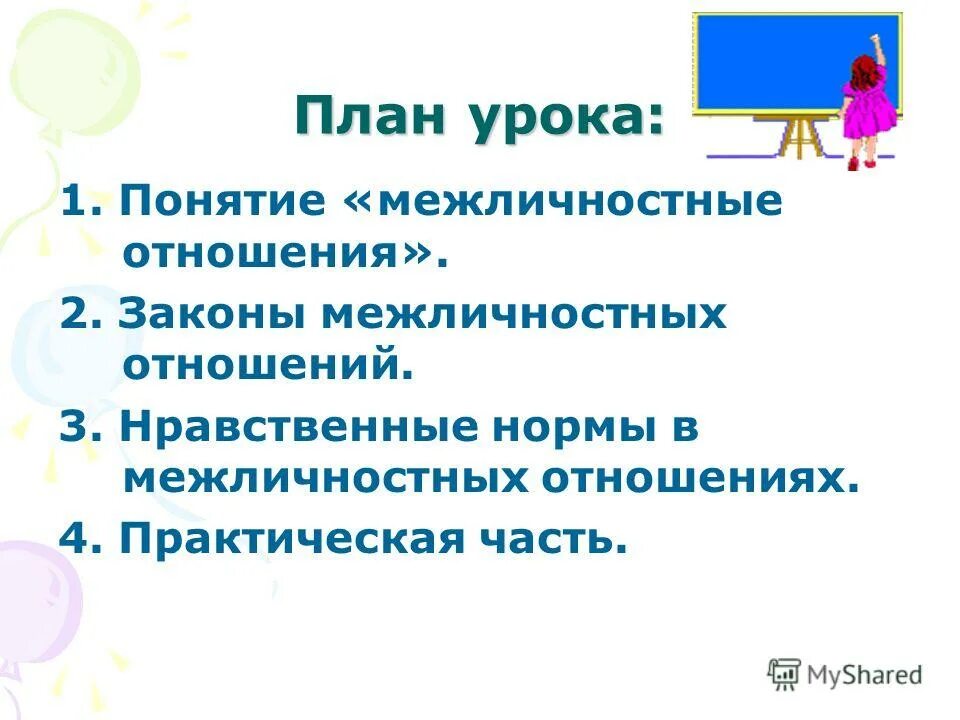 План урока:

1. Понятие «межличностные отношения».

2. Законы межличностных отношений.

3. Нравственные нормы в межличностных отношениях.

4. Практическая часть.

MyShared